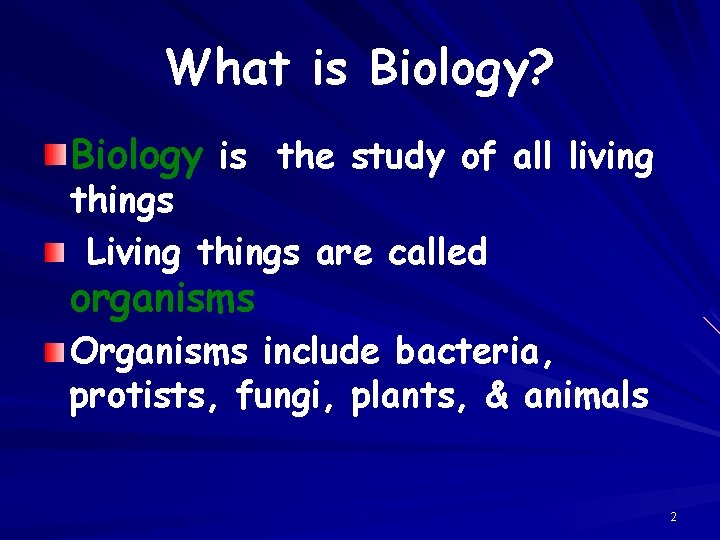 What is Biology?

Biology is the study of all living things

Living things are called organisms

Organisms include bacteria, protists, fungi, plants, & animals

2